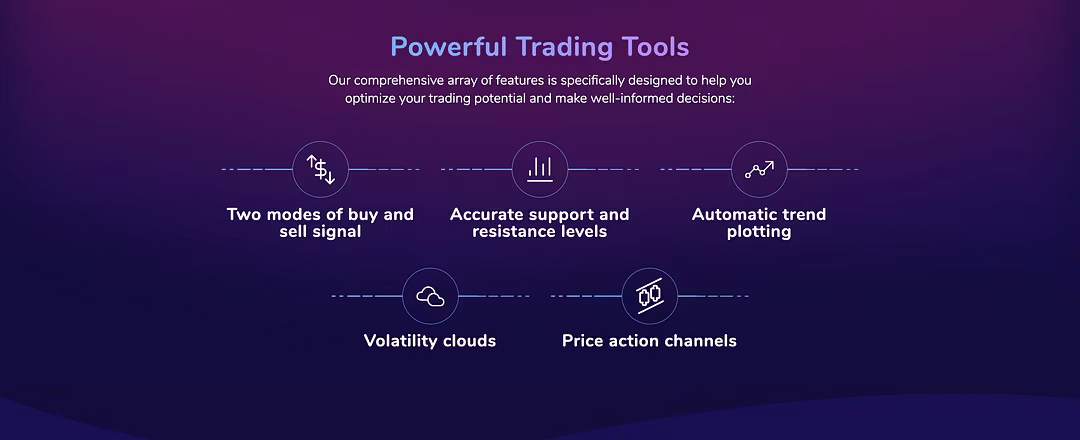 Powerful Trading Tools

Our comprehensive array of features is specifically designed to help you optimize your trading potential and make well-informed decisions:

Two modes of buy and sell signal

Accurate support and resistance levels

Automatic trend plotting

Volatility clouds

Price action channels